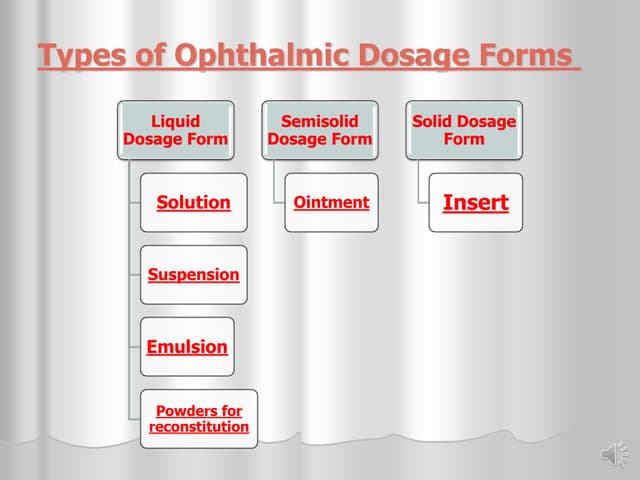 Types of Ophthalmic Dosage Forms

Liquid Dosage Form

Solution

Suspension

Emulsion

Powders for reconstitution

Semisolid Dosage Form

Ointment

Solid Dosage Form

Insert